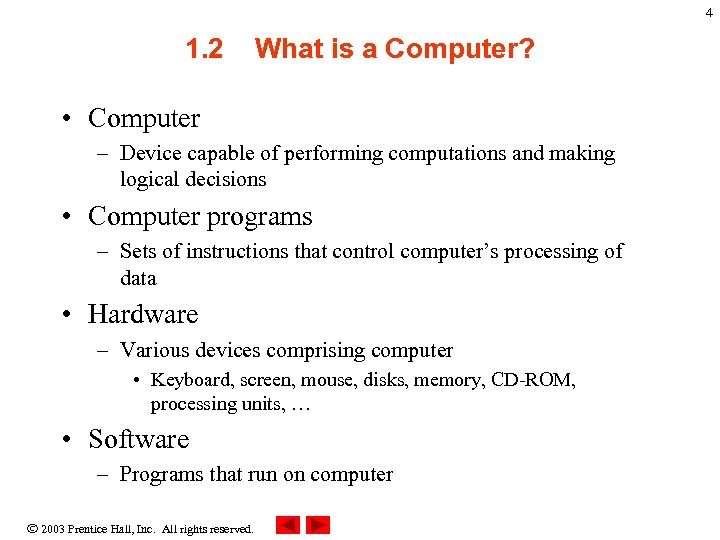 4

1.2 What is a Computer?

• Computer
– Device capable of performing computations and making logical decisions
• Computer programs
– Sets of instructions that control computer's processing of data
• Hardware
– Various devices comprising computer
• Keyboard, screen, mouse, disks, memory, CD-ROM, processing units, …
• Software
– Programs that run on computer

© 2003 Prentice Hall, Inc. All rights reserved.